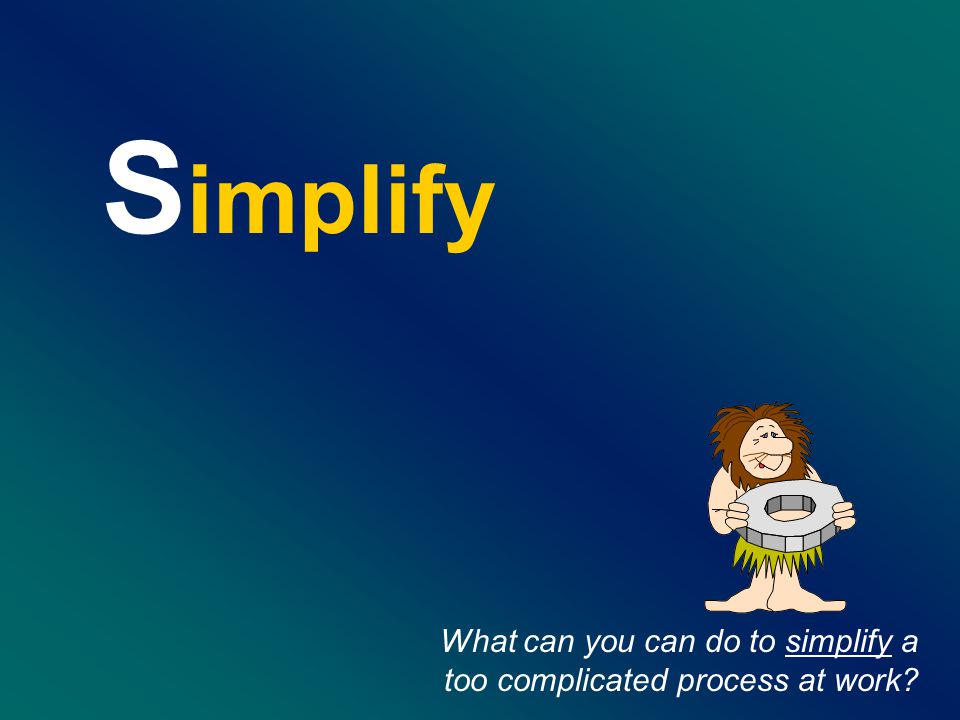 Simplify

What can you can do to simplify a too complicated process at work?